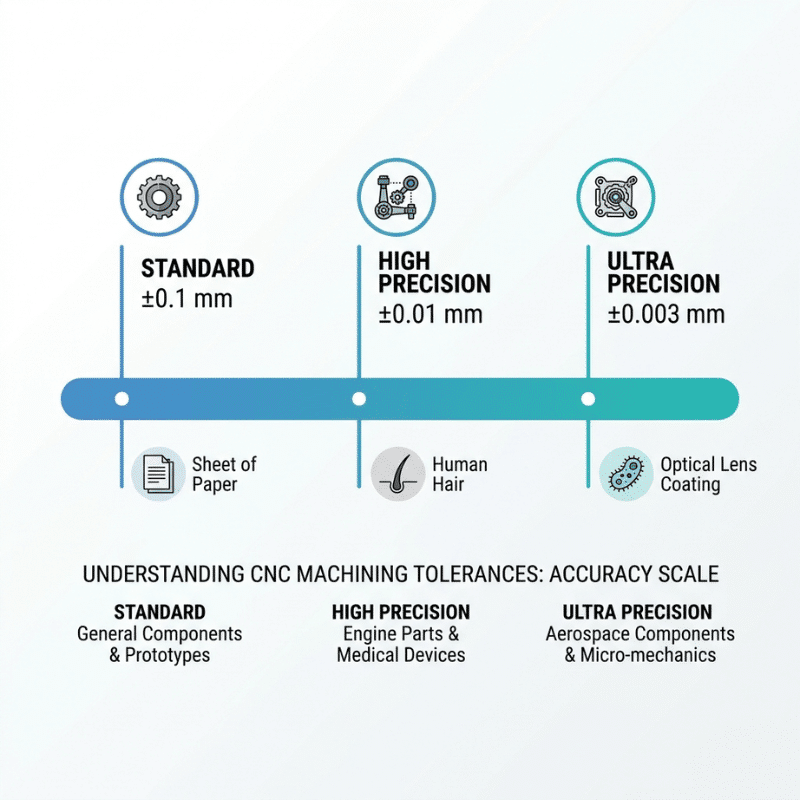 STANDARD
±0.1 mm

HIGH PRECISION
±0.01 mm

ULTRA PRECISION
±0.003 mm

Sheet of Paper

Human Hair

Optical Lens Coating

UNDERSTANDING CNC MACHINING TOLERANCES: ACCURACY SCALE

STANDARD
General Components & Prototypes

HIGH PRECISION
Engine Parts & Medical Devices

ULTRA PRECISION
Aerospace Components & Micro-mechanics